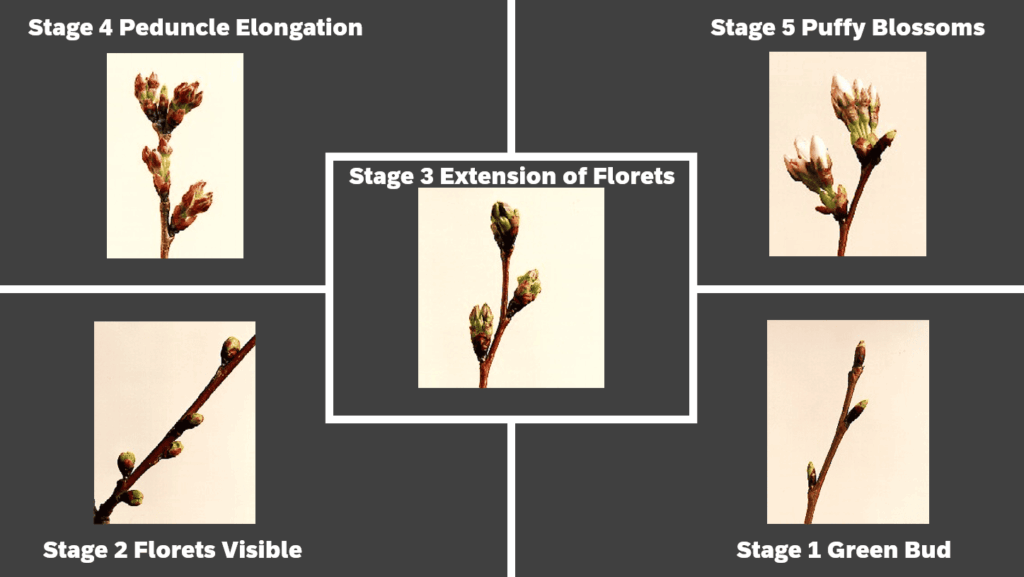 Stage 4 Peduncle Elongation

Stage 5 Puffy Blossoms

Stage 3 Extension of Florets

Stage 2 Florets Visible

Stage 1 Green Bud